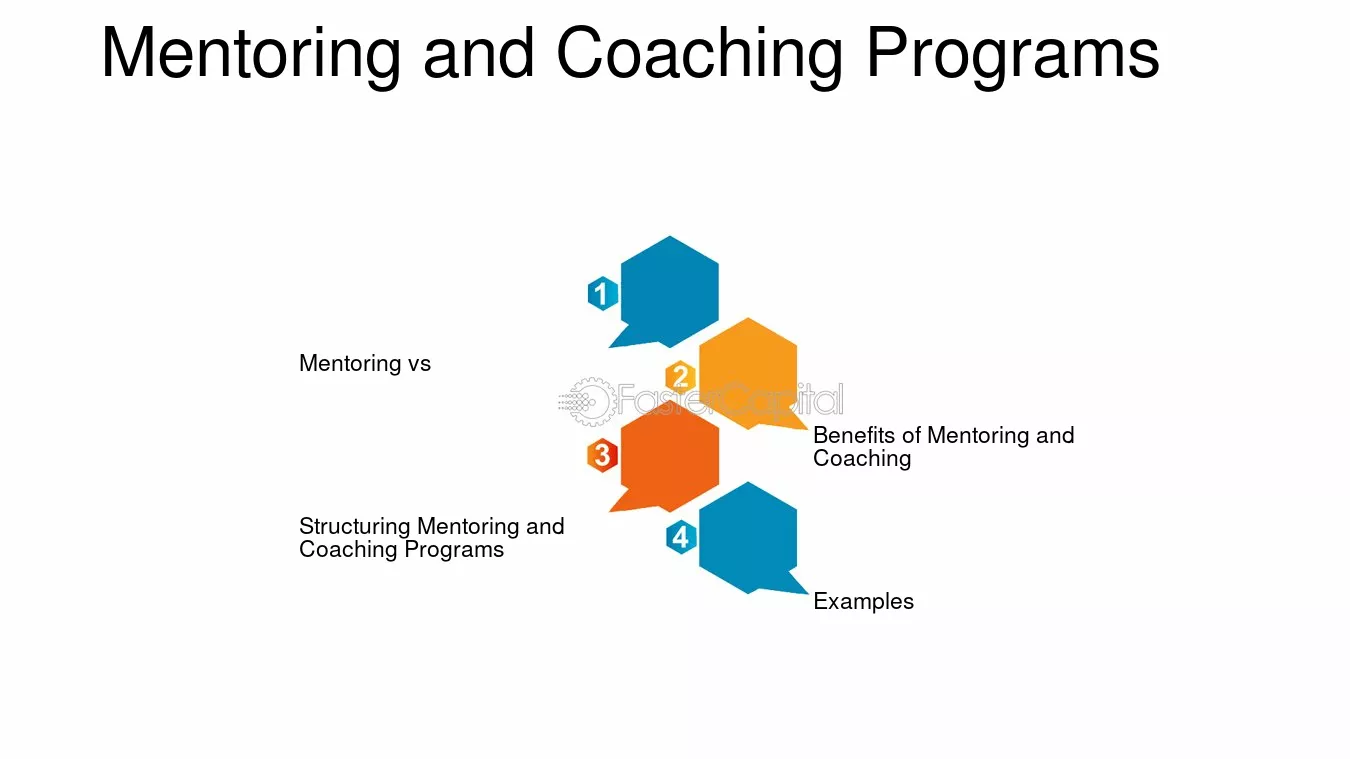 Mentoring and Coaching Programs

1

Mentoring vs

2

FasterCapital

Benefits of Mentoring and Coaching

3

Structuring Mentoring and Coaching Programs

4

Examples